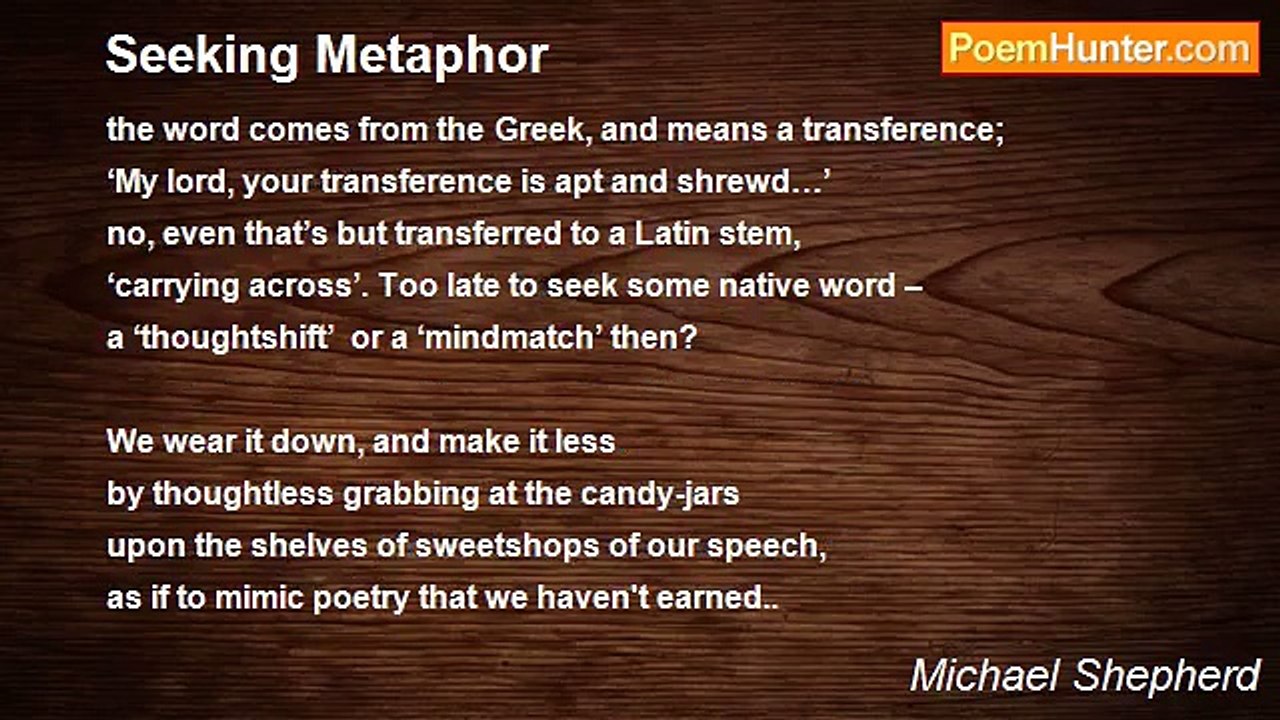 Seeking Metaphor

PoemHunter.com

the word comes from the Greek, and means a transference;
‘My lord, your transference is apt and shrewd…’
no, even that’s but transferred to a Latin stem,
‘carrying across’. Too late to seek some native word –
a ‘thoughtshift’ or a ‘mindmatch’ then?

We wear it down, and make it less
by thoughtless grabbing at the candy-jars
upon the shelves of sweetshops of our speech,
as if to mimic poetry that we haven't earned..

Michael Shepherd